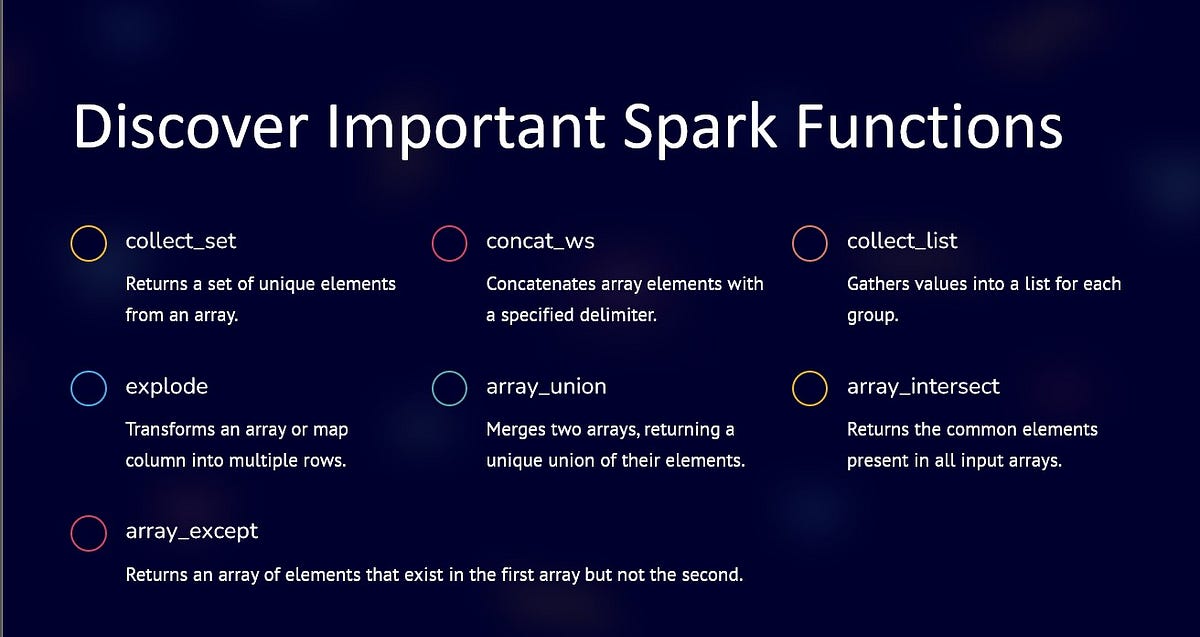 Discover Important Spark Functions

collect_set

Returns a set of unique elements from an array.

concat_ws

Concatenates array elements with a specified delimiter.

collect_list

Gathers values into a list for each group.

explode

Transforms an array or map column into multiple rows.

array_union

Merges two arrays, returning a unique union of their elements.

array_intersect

Returns the common elements present in all input arrays.

array_except

Returns an array of elements that exist in the first array but not the second.